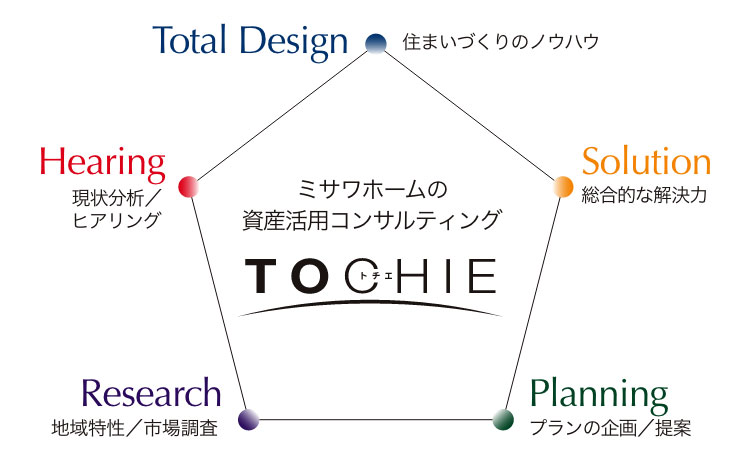 Total Design 住まいづくりのノウハウ

Hearing
現状分析／ヒアリング

Solution
総合的な解決力

ミサワホームの
資産活用コンサルティング

TOCHIE
トチエ

Research
地域特性／市場調査

Planning
プランの企画／提案